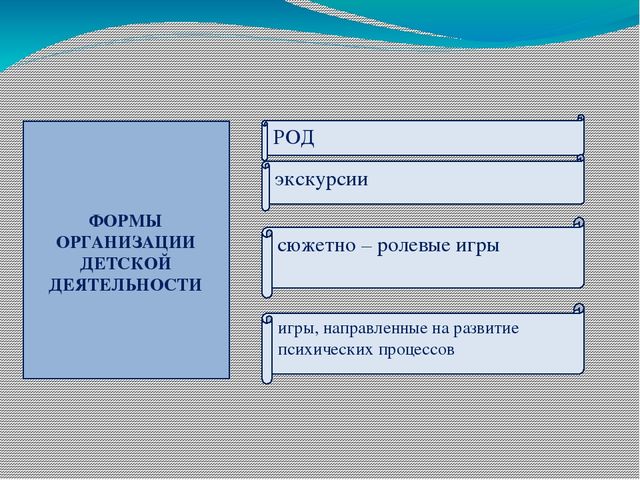 ФОРМЫ ОРГАНИЗАЦИИ ДЕТСКОЙ ДЕЯТЕЛЬНОСТИ

РОД

экскурсии

сюжетно – ролевые игры

игры, направленные на развитие психических процессов